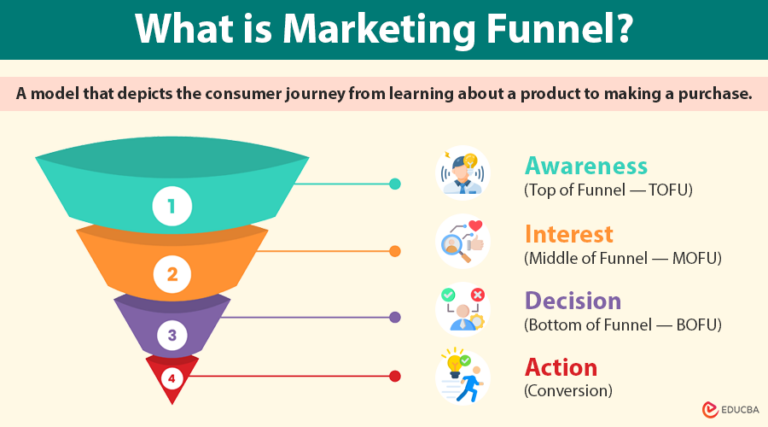 What is Marketing Funnel?

A model that depicts the consumer journey from learning about a product to making a purchase.

1

2

3

4

Awareness
(Top of Funnel — TOFU)

Interest
(Middle of Funnel — MOFU)

Decision
(Bottom of Funnel — BOFU)

Action
(Conversion)

EDUCBA